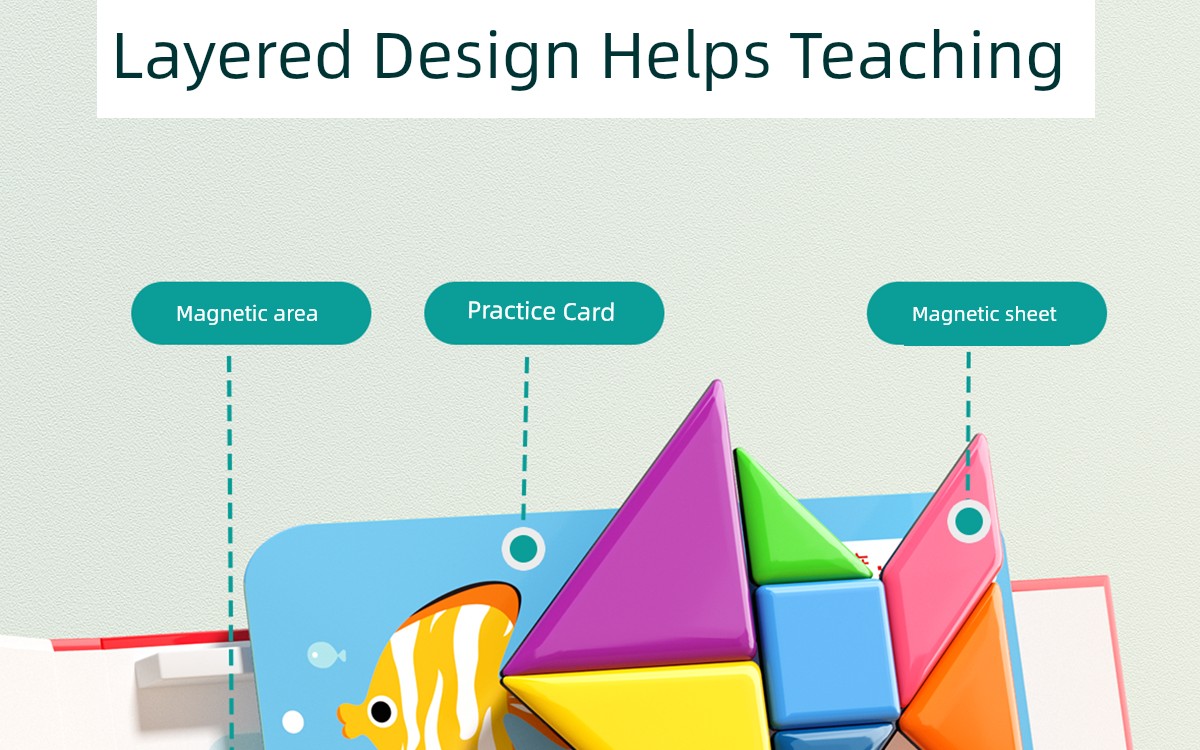 Layered Design Helps Teaching

Magnetic area

Practice Card

Magnetic sheet